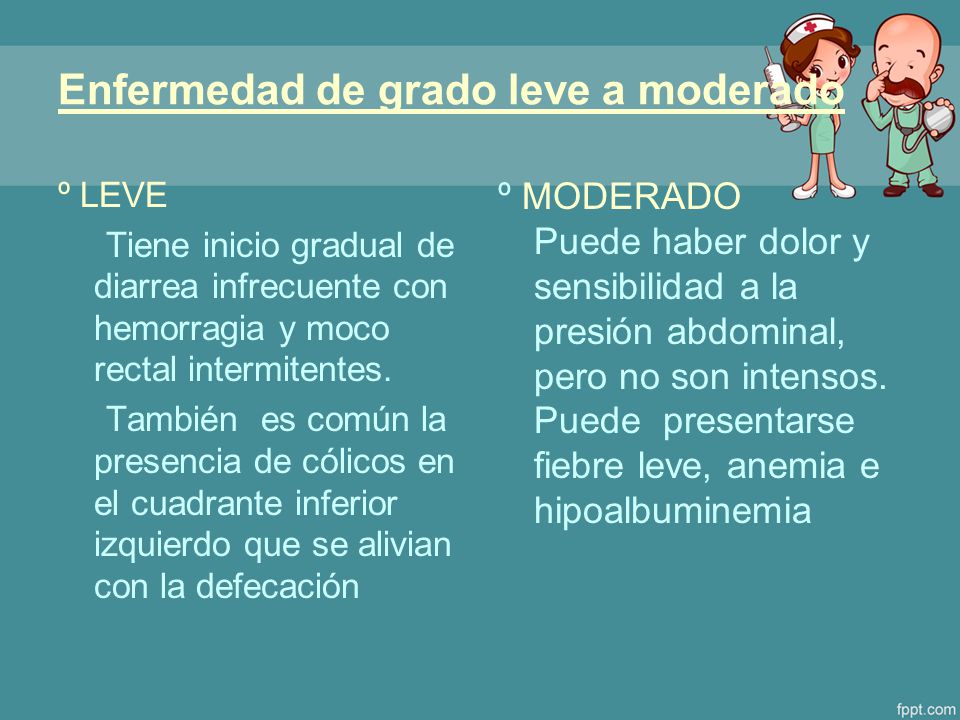 Enfermedad de grado leve a moderado

º LEVE

Tiene inicio gradual de diarrea infrecuente con hemorragia y moco rectal intermitentes.

También es común la presencia de cólicos en el cuadrante inferior izquierdo que se alivian con la defecación

º MODERADO

Puede haber dolor y sensibilidad a la presión abdominal, pero no son intensos. Puede presentarse fiebre leve, anemia e hipoalbuminemia

fppt.com